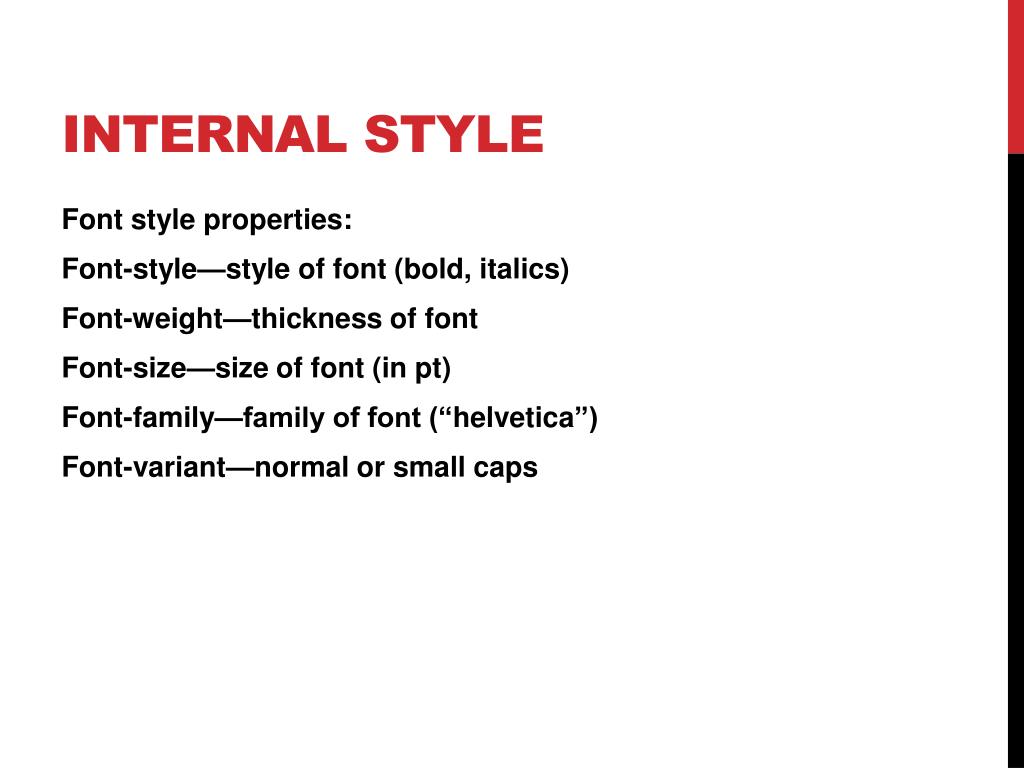 INTERNAL STYLE

Font style properties:

Font-style—style of font (bold, italics)

Font-weight—thickness of font

Font-size—size of font (in pt)

Font-family—family of font (“helvetica”)

Font-variant—normal or small caps